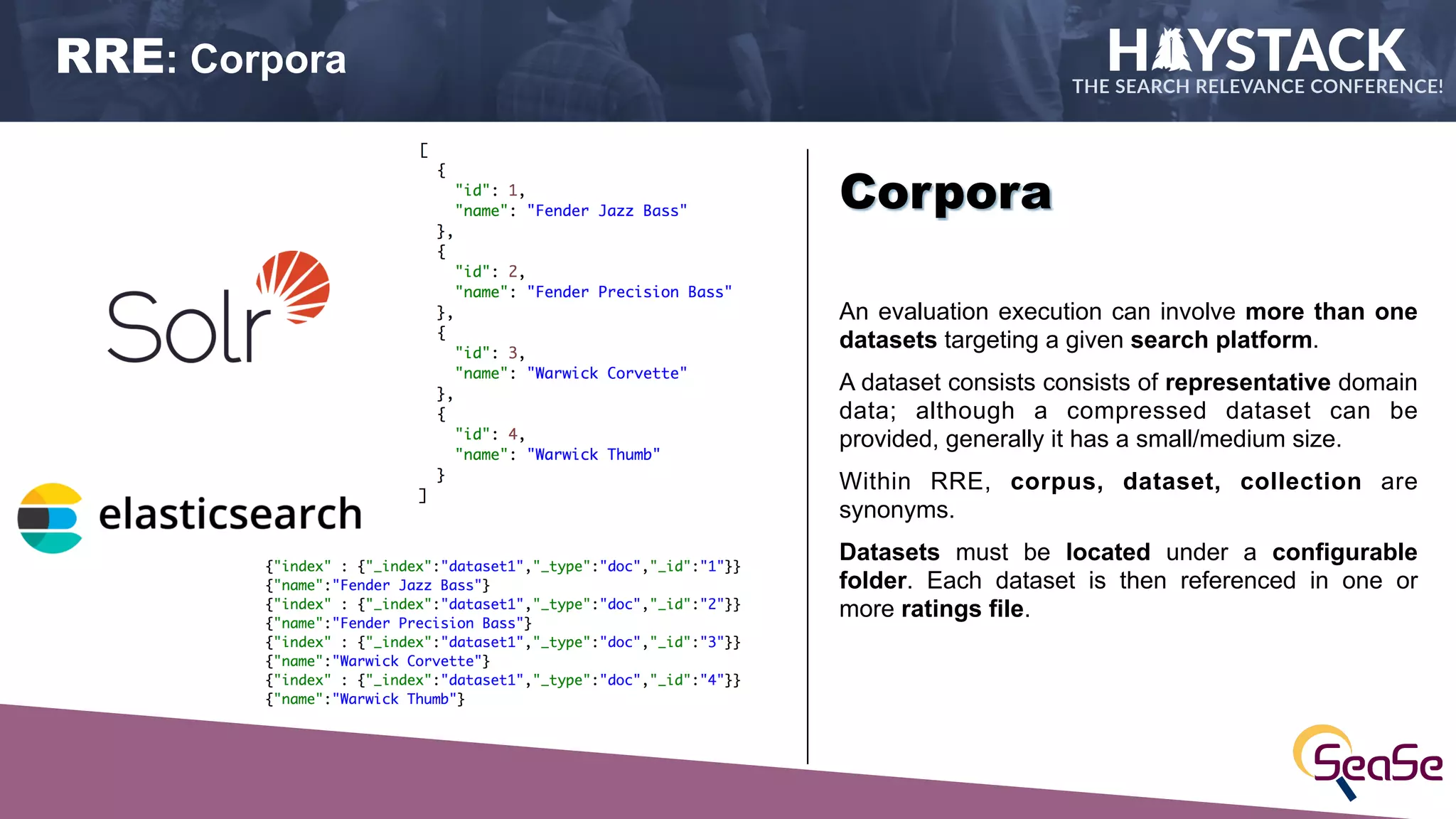 RRE: Corpora

HAYSTACK
THE SEARCH RELEVANCE CONFERENCE!

Solr

[
  {
    "id": 1,
    "name": "Fender Jazz Bass"
  },
  {
    "id": 2,
    "name": "Fender Precision Bass"
  },
  {
    "id": 3,
    "name": "Warwick Corvette"
  },
  {
    "id": 4,
    "name": "Warwick Thumb"
  }
]

elasticsearch

{"index" : {"_index":"dataset1","_type":"doc","_id":"1"}}
{"name":"Fender Jazz Bass"}
{"index" : {"_index":"dataset1","_type":"doc","_id":"2"}}
{"name":"Fender Precision Bass"}
{"index" : {"_index":"dataset1","_type":"doc","_id":"3"}}
{"name":"Warwick Corvette"}
{"index" : {"_index":"dataset1","_type":"doc","_id":"4"}}
{"name":"Warwick Thumb"}

Corpora

An evaluation execution can involve more than one datasets targeting a given search platform.

A dataset consists consists of representative domain data; although a compressed dataset can be provided, generally it has a small/medium size.

Within RRE, corpus, dataset, collection are synonyms.

Datasets must be located under a configurable folder. Each dataset is then referenced in one or more ratings file.

SeaSe